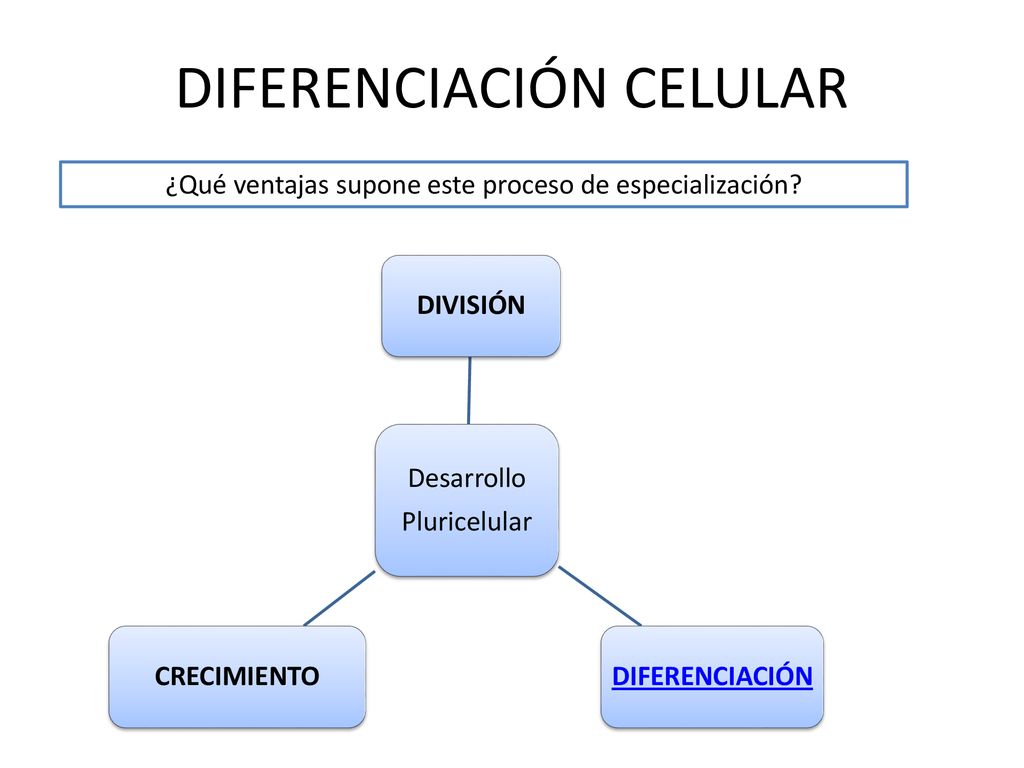 DIFERENCIACIÓN CELULAR

¿Qué ventajas supone este proceso de especialización?

DIVISIÓN

Desarrollo Pluricelular

CRECIMIENTO

DIFERENCIACIÓN